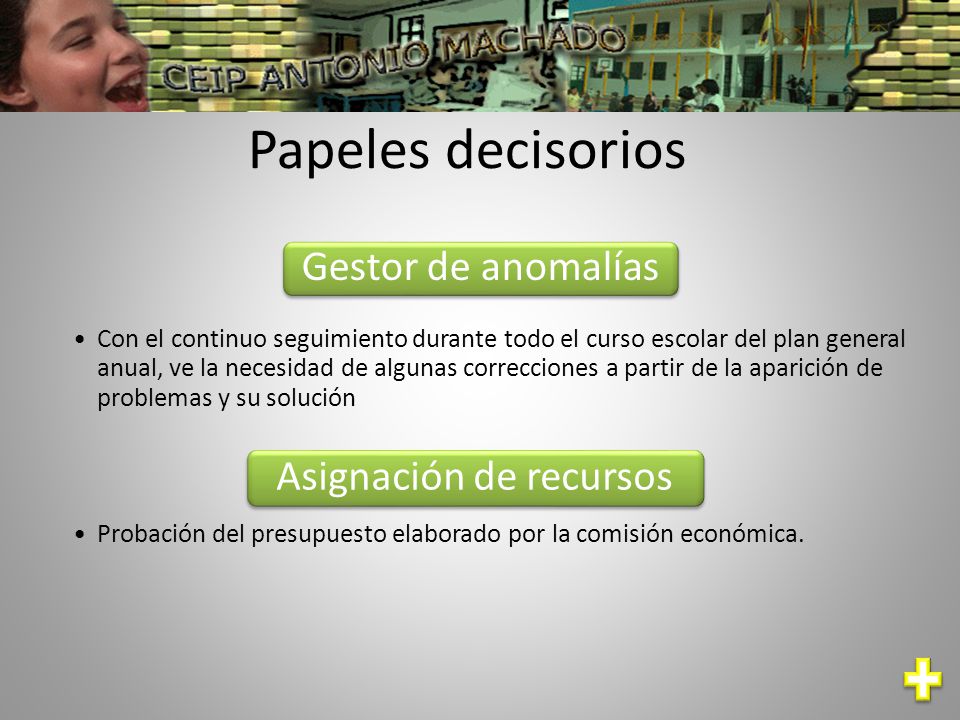 CEIP ANTONIO MACHADO

Papeles decisorios

Gestor de anomalías

• Con el continuo seguimiento durante todo el curso escolar del plan general anual, ve la necesidad de algunas correcciones a partir de la aparición de problemas y su solución

Asignación de recursos

• Probación del presupuesto elaborado por la comisión económica.